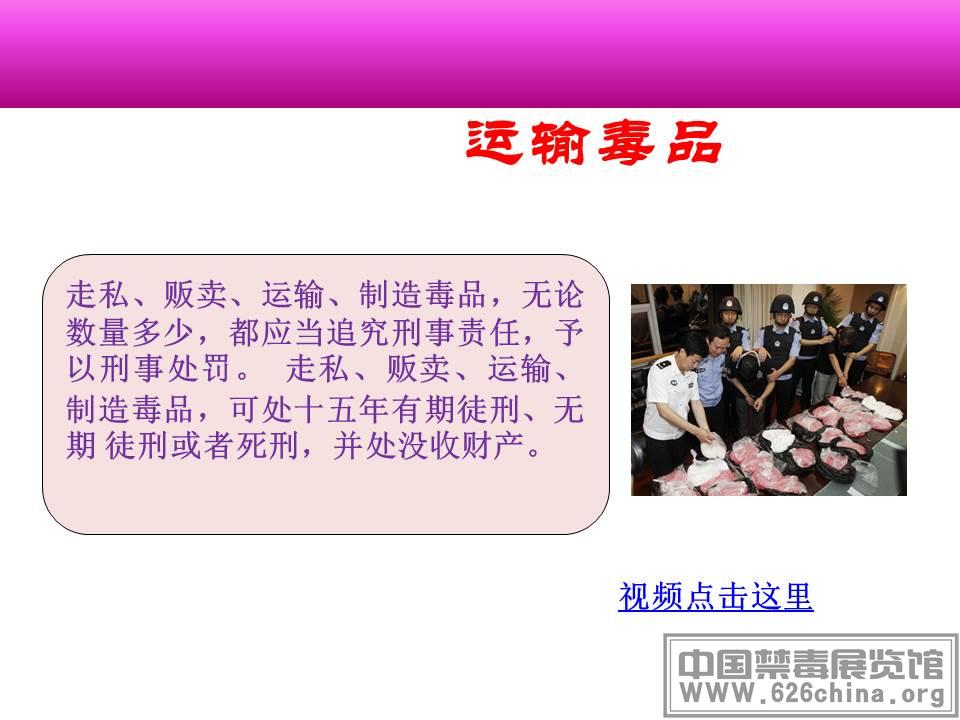 运输毒品

走私、贩卖、运输、制造毒品，无论数量多少，都应当追究刑事责任，予以刑事处罚。 走私、贩卖、运输、制造毒品，可处十五年有期徒刑、无期 徒刑或者死刑，并处没收财产。

视频点击这里

中国禁毒展览馆
WWW.626china.org